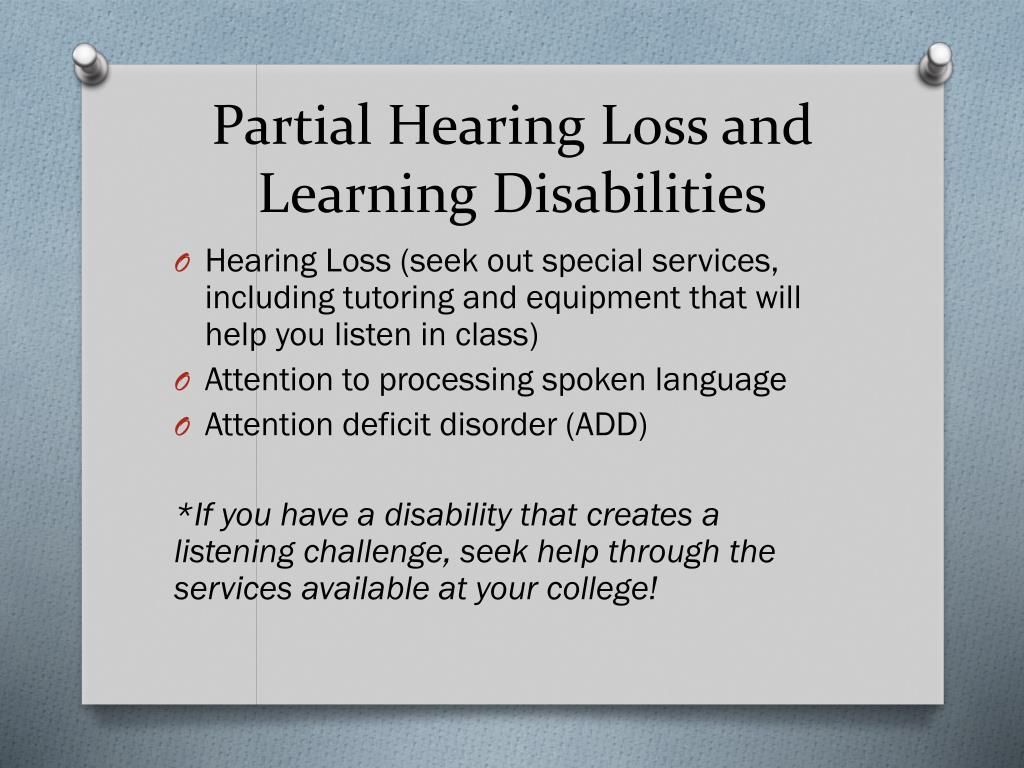 Partial Hearing Loss and Learning Disabilities

O Hearing Loss (seek out special services, including tutoring and equipment that will help you listen in class)
O Attention to processing spoken language
O Attention deficit disorder (ADD)

*If you have a disability that creates a listening challenge, seek help through the services available at your college!